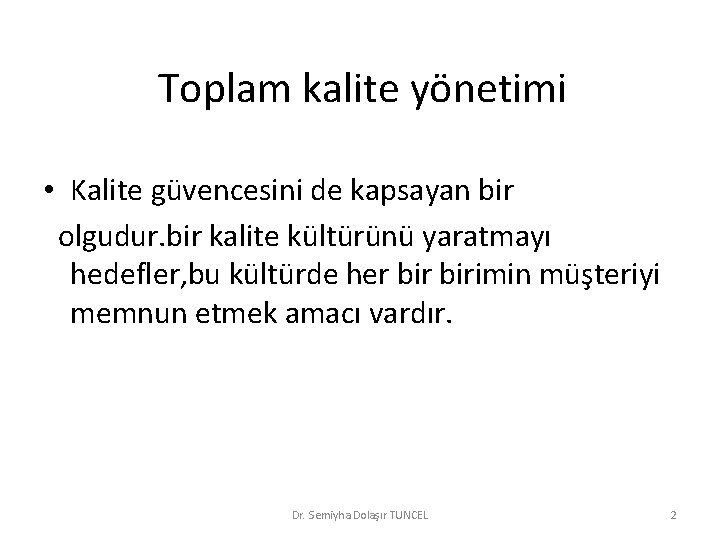 Toplam kalite yönetimi

• Kalite güvencesini de kapsayan bir olgudur.bir kalite kültürünü yaratmayı hedefler,bu kültürde her bir birimin müşteriyi memnun etmek amacı vardır.

Dr. Semiyha Dolaşır TUNCEL

2